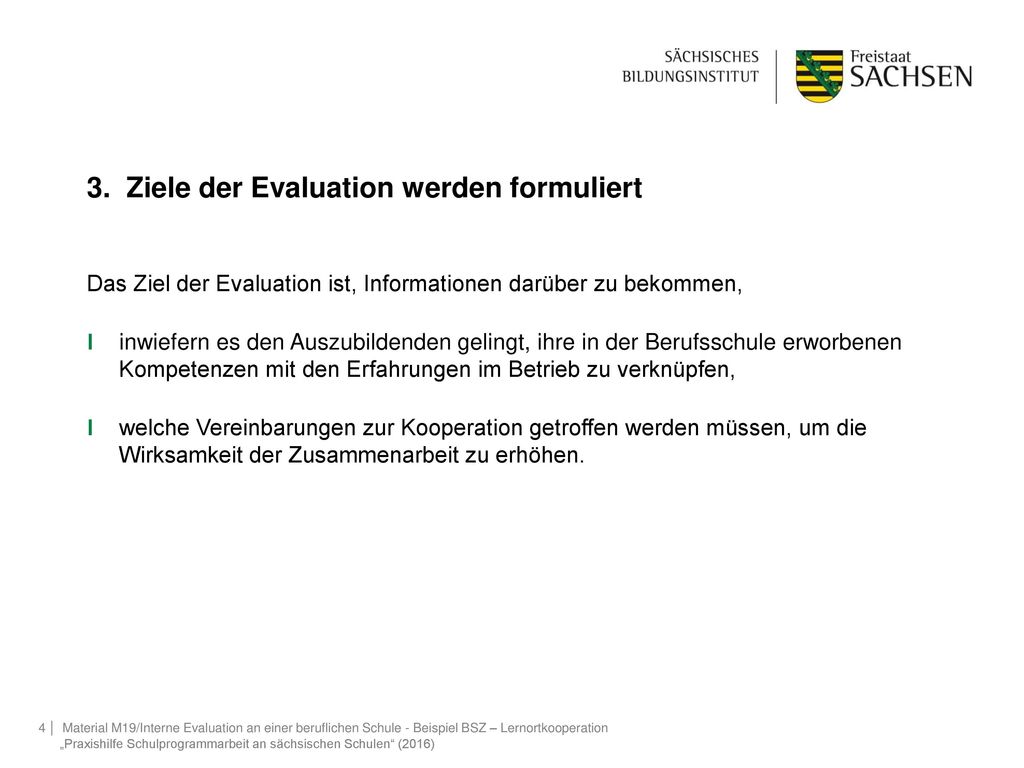 SÄCHSISCHES BILDUNGSINSTITUT

Freistaat SACHSEN

3. Ziele der Evaluation werden formuliert

Das Ziel der Evaluation ist, Informationen darüber zu bekommen,

I inwiefern es den Auszubildenden gelingt, ihre in der Berufsschule erworbenen Kompetenzen mit den Erfahrungen im Betrieb zu verknüpfen,

I welche Vereinbarungen zur Kooperation getroffen werden müssen, um die Wirksamkeit der Zusammenarbeit zu erhöhen.

4 | Material M19/Interne Evaluation an einer beruflichen Schule - Beispiel BSZ – Lernortkooperation „Praxishilfe Schulprogrammarbeit an sächsischen Schulen“ (2016)